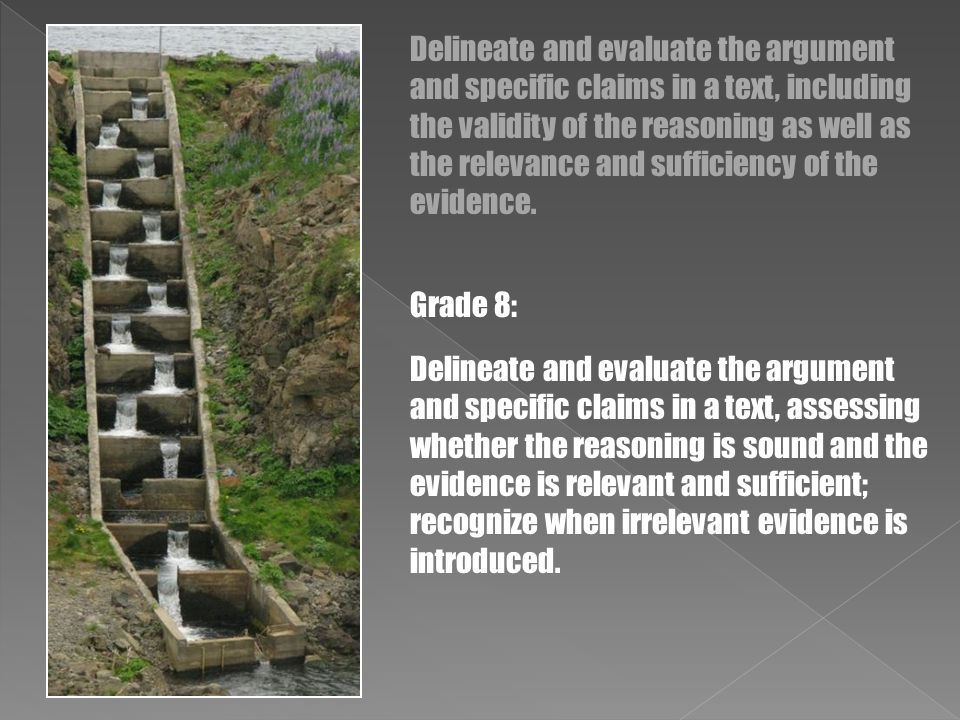 Delineate and evaluate the argument and specific claims in a text, including the validity of the reasoning as well as the relevance and sufficiency of the evidence.

Grade 8:

Delineate and evaluate the argument and specific claims in a text, assessing whether the reasoning is sound and the evidence is relevant and sufficient; recognize when irrelevant evidence is introduced.